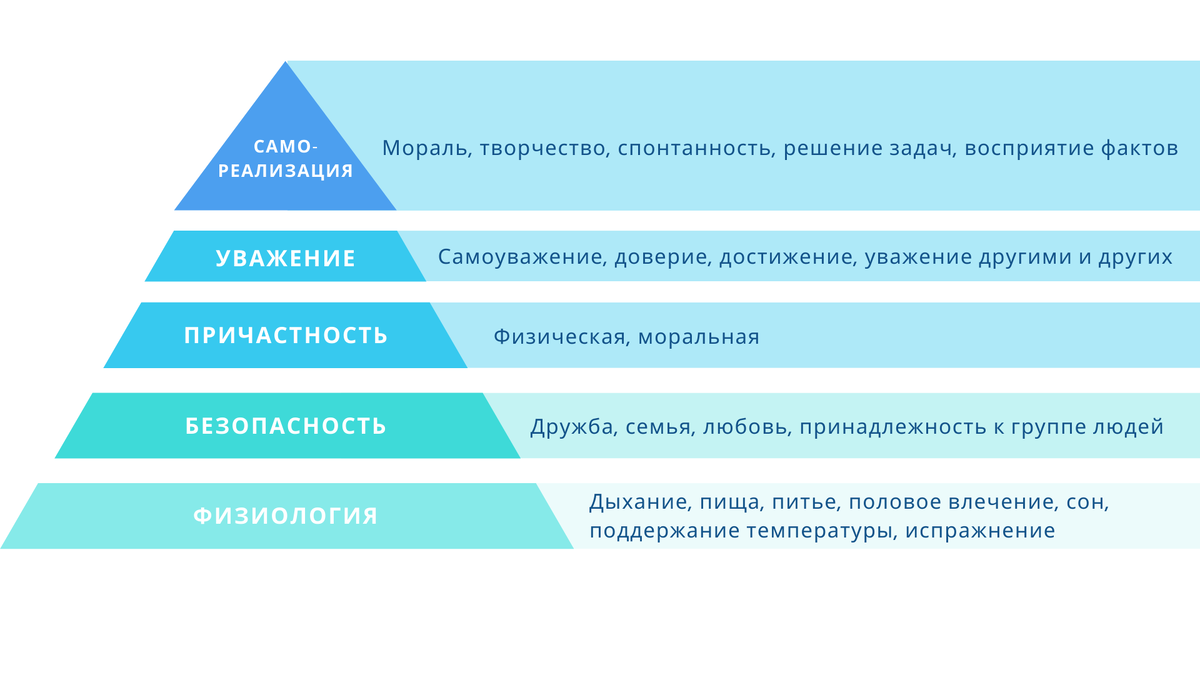 САМО-РЕАЛИЗАЦИЯ

Мораль, творчество, спонтанность, решение задач, восприятие фактов

УВАЖЕНИЕ

Самоуважение, доверие, достижение, уважение другими и других

ПРИЧАСТНОСТЬ

Физическая, моральная

БЕЗОПАСНОСТЬ

Дружба, семья, любовь, принадлежность к группе людей

ФИЗИОЛОГИЯ

Дыхание, пища, питье, половое влечение, сон, поддержание температуры, испражнение